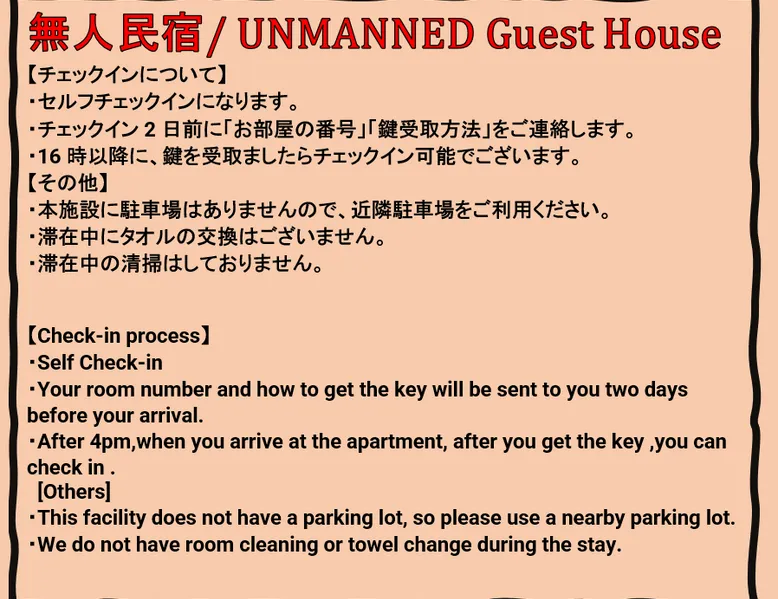 無人民宿 / UNMANNED Guest House
【チェックインについて】
・セルフチェックインになります。
・チェックイン 2 日前に「お部屋の番号」「鍵受取方法」をご連絡します。
・16 時以降に、鍵を受取ましたらチェックイン可能でございます。
【その他】
・本施設に駐車場はありませんので、近隣駐車場をご利用ください。
・滞在中にタオルの交換はございません。
・滞在中の清掃はしておりません。

【Check-in process】
・Self Check-in
・Your room number and how to get the key will be sent to you two days before your arrival.
・After 4pm,when you arrive at the apartment, after you get the key ,you can check in .
[Others]
・This facility does not have a parking lot, so please use a nearby parking lot.
・We do not have room cleaning or towel change during the stay.